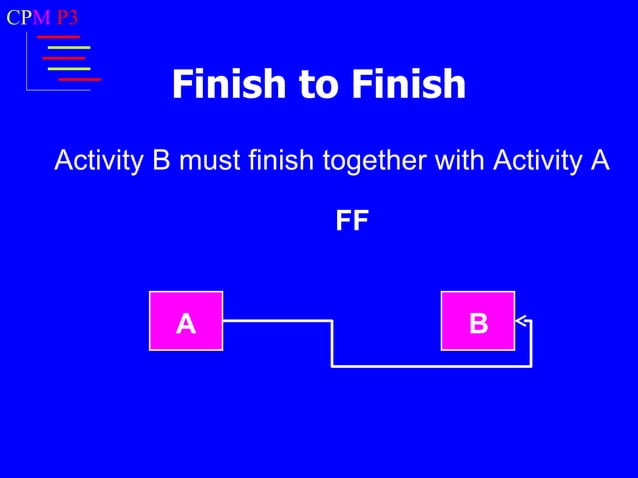 CPM P3

Finish to Finish

Activity B must finish together with Activity A

FF

A

B